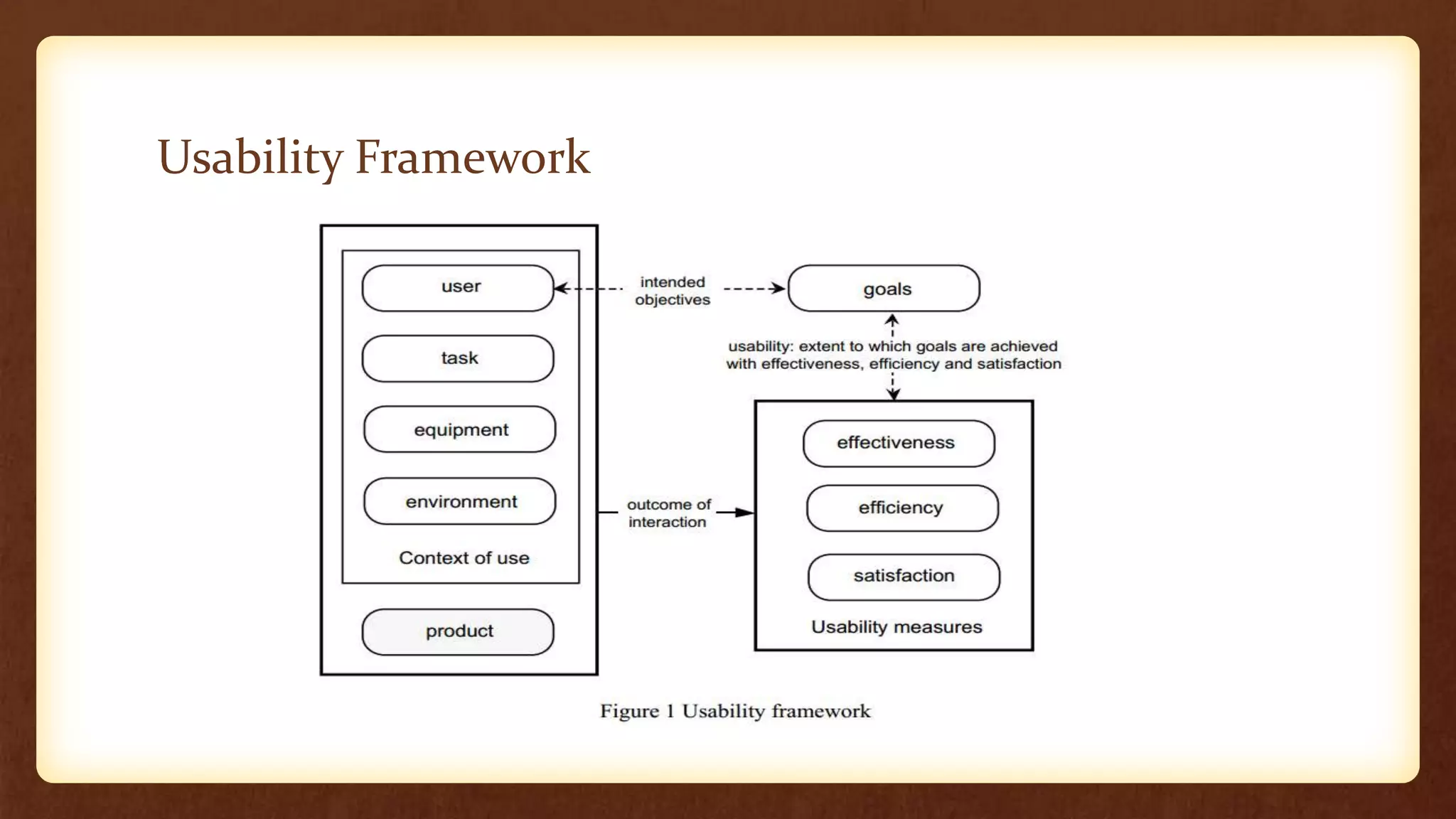 Usability Framework

user

task

equipment

environment

Context of use

product

intended objectives

goals

usability: extent to which goals are achieved with effectiveness, efficiency and satisfaction

outcome of interaction

effectiveness

efficiency

satisfaction

Usability measures

Figure 1 Usability framework